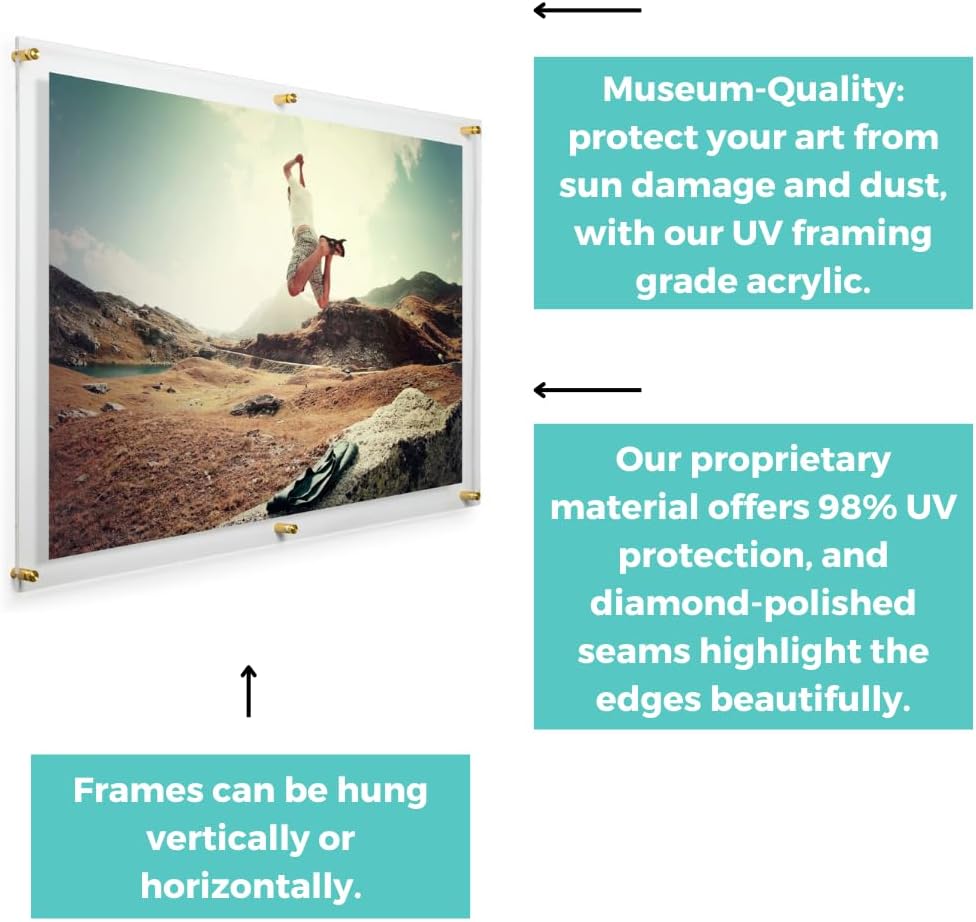 Museum-Quality: protect your art from sun damage and dust, with our UV framing grade acrylic.

Our proprietary material offers 98% UV protection, and diamond-polished seams highlight the edges beautifully.

Frames can be hung vertically or horizontally.